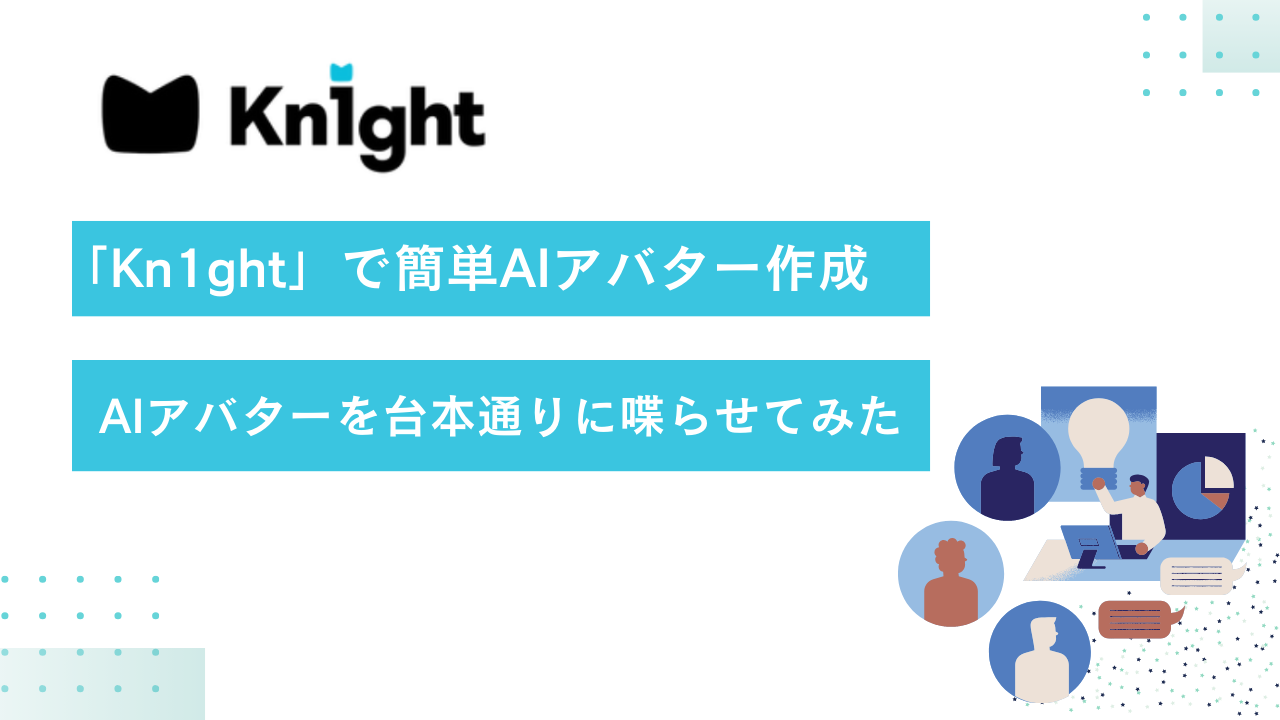 Kn1ght

「Kn1ght」で簡単AIアバター作成

AIアバターを台本通りに喋らせてみた